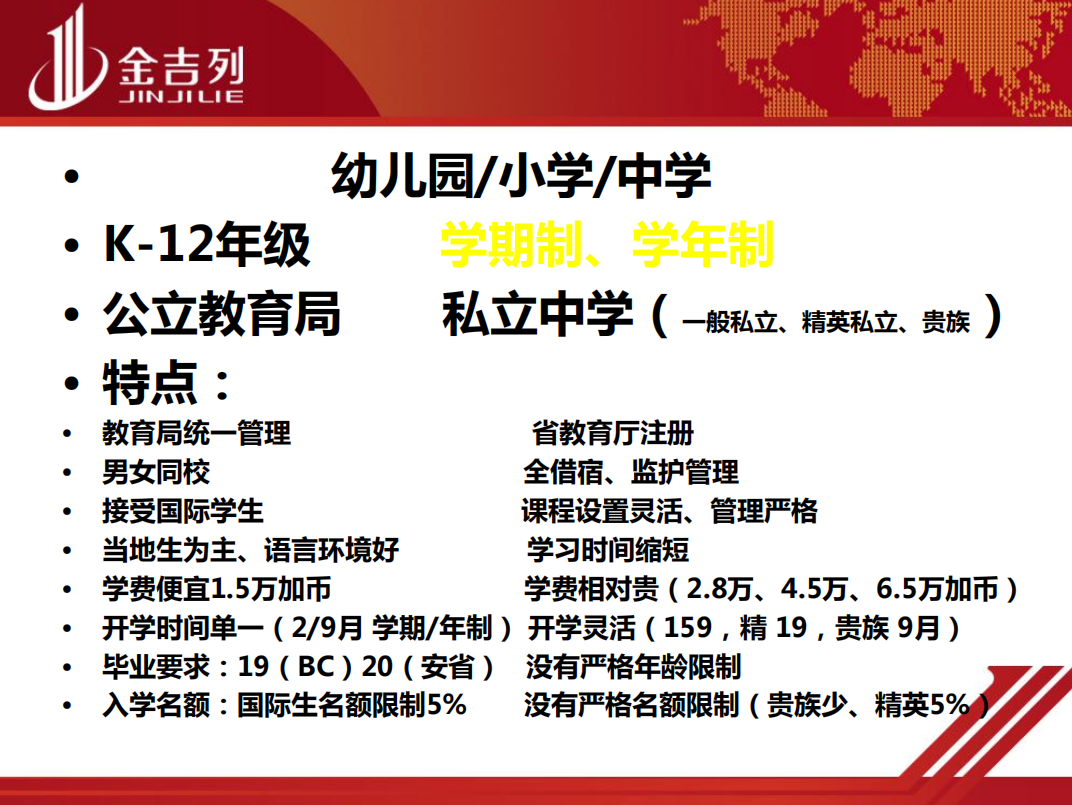 金吉列
JINJILIE

• 幼儿园/小学/中学
• K-12年级 学期制、学年制
• 公立教育局 私立中学（一般私立、精英私立、贵族）
• 特点：
• 教育局统一管理 省教育厅注册
• 男女同校 全借宿、监护管理
• 接受国际学生 课程设置灵活、管理严格
• 当地生为主、语言环境好 学习时间缩短
• 学费便宜1.5万加币 学费相对贵（2.8万、4.5万、6.5万加币）
• 开学时间单一（2/9月 学期/年制） 开学灵活（159，精 19，贵族 9月）
• 毕业要求：19（BC）20（安省） 没有严格年龄限制
• 入学名额：国际生名额限制5% 没有严格名额限制（贵族少、精英5%）